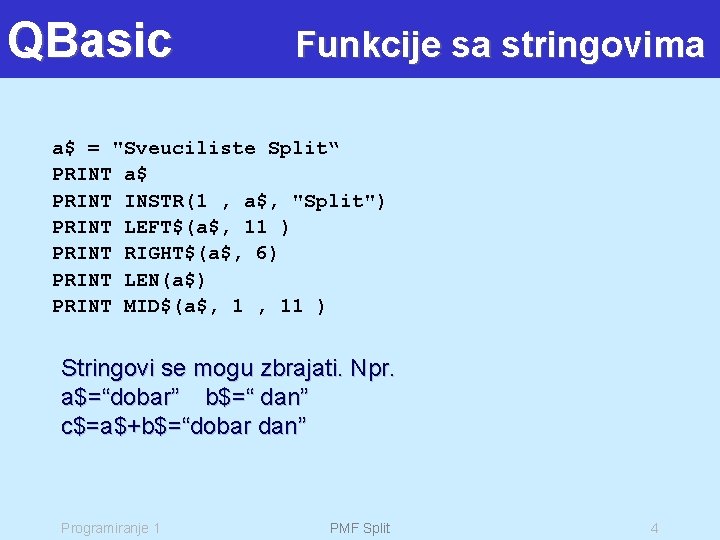 QBasic Funkcije sa stringovima

a$ = "Sveuciliste Split“
PRINT a$
PRINT INSTR(1 , a$, "Split")
PRINT LEFT$(a$, 11 )
PRINT RIGHT$(a$, 6)
PRINT LEN(a$)
PRINT MID$(a$, 1 , 11 )

Stringovi se mogu zbrajati. Npr.
a$=“dobar” b$=“ dan”
c$=a$+b$=“dobar dan”

Programiranje 1 PMF Split 4